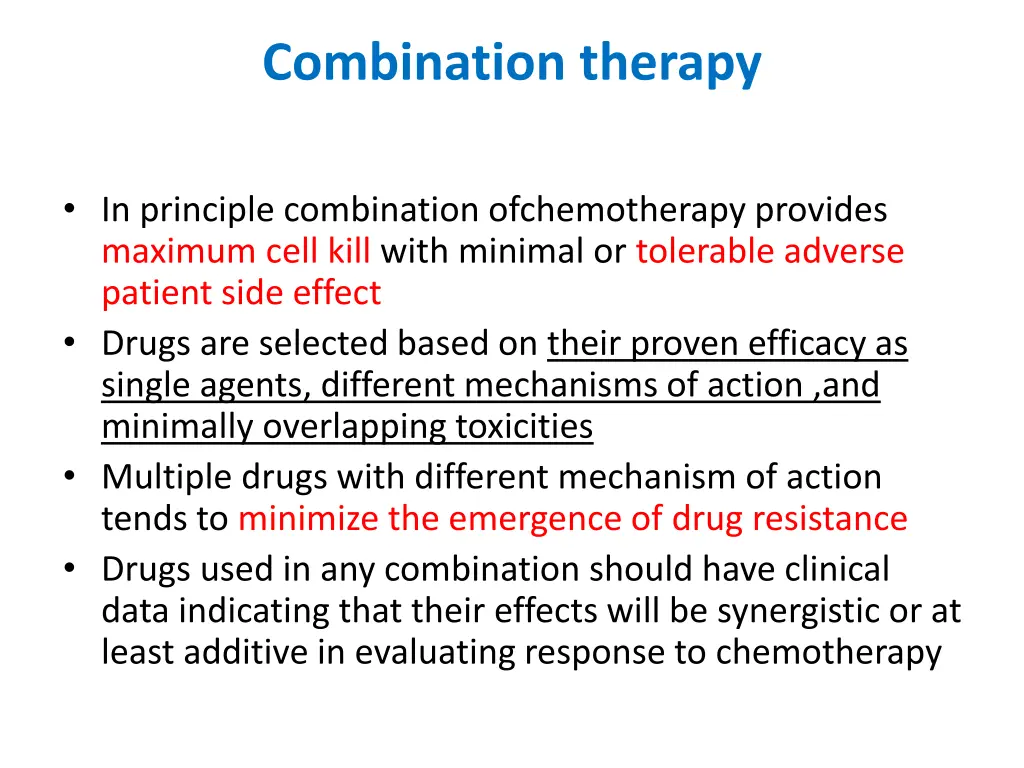 Combination therapy

• In principle combination ofchemotherapy provides maximum cell kill with minimal or tolerable adverse patient side effect
• Drugs are selected based on their proven efficacy as single agents, different mechanisms of action ,and minimally overlapping toxicities
• Multiple drugs with different mechanism of action tends to minimize the emergence of drug resistance
• Drugs used in any combination should have clinical data indicating that their effects will be synergistic or at least additive in evaluating response to chemotherapy